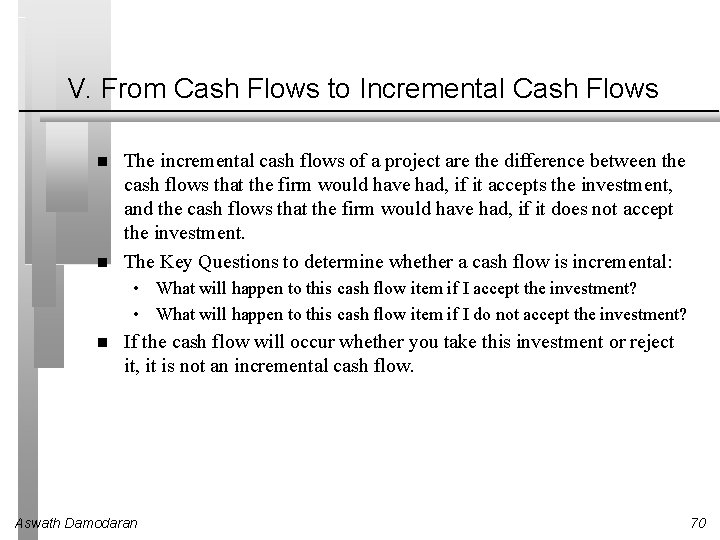 V. From Cash Flows to Incremental Cash Flows

■ The incremental cash flows of a project are the difference between the cash flows that the firm would have had, if it accepts the investment, and the cash flows that the firm would have had, if it does not accept the investment.

■ The Key Questions to determine whether a cash flow is incremental:
• What will happen to this cash flow item if I accept the investment?
• What will happen to this cash flow item if I do not accept the investment?

■ If the cash flow will occur whether you take this investment or reject it, it is not an incremental cash flow.

Aswath Damodaran

70